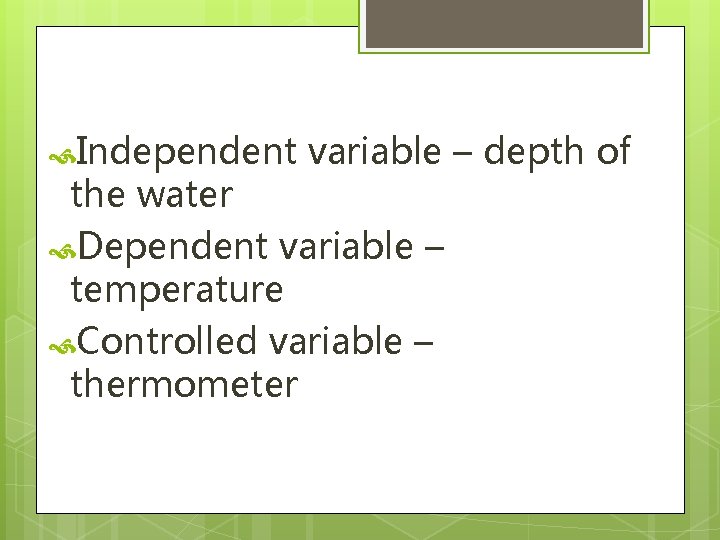 Independent variable – depth of the water

Dependent variable – temperature

Controlled variable – thermometer